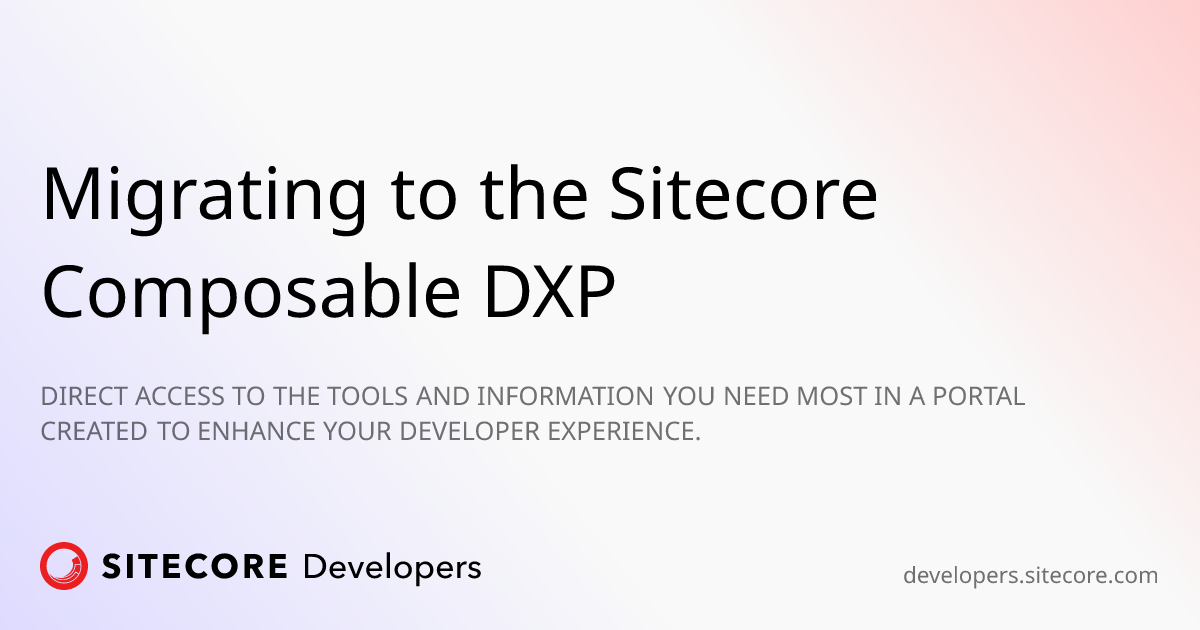 Migrating to the Sitecore Composable DXP

DIRECT ACCESS TO THE TOOLS AND INFORMATION YOU NEED MOST IN A PORTAL CREATED TO ENHANCE YOUR DEVELOPER EXPERIENCE.

SITECORE Developers

developers.sitecore.com